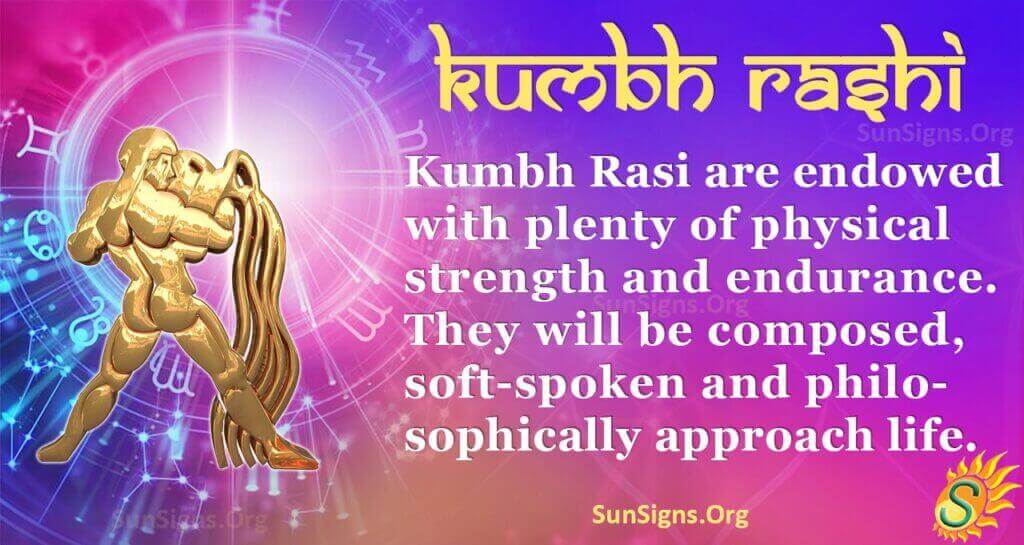 kumbh rashi

SunSigns.Org

Kumbh Rasi are endowed with plenty of physical strength and endurance. They will be composed, soft-spoken and philosophically approach life.

SunSigns.Org

SunSigns.Org

SunSigns.Org

S